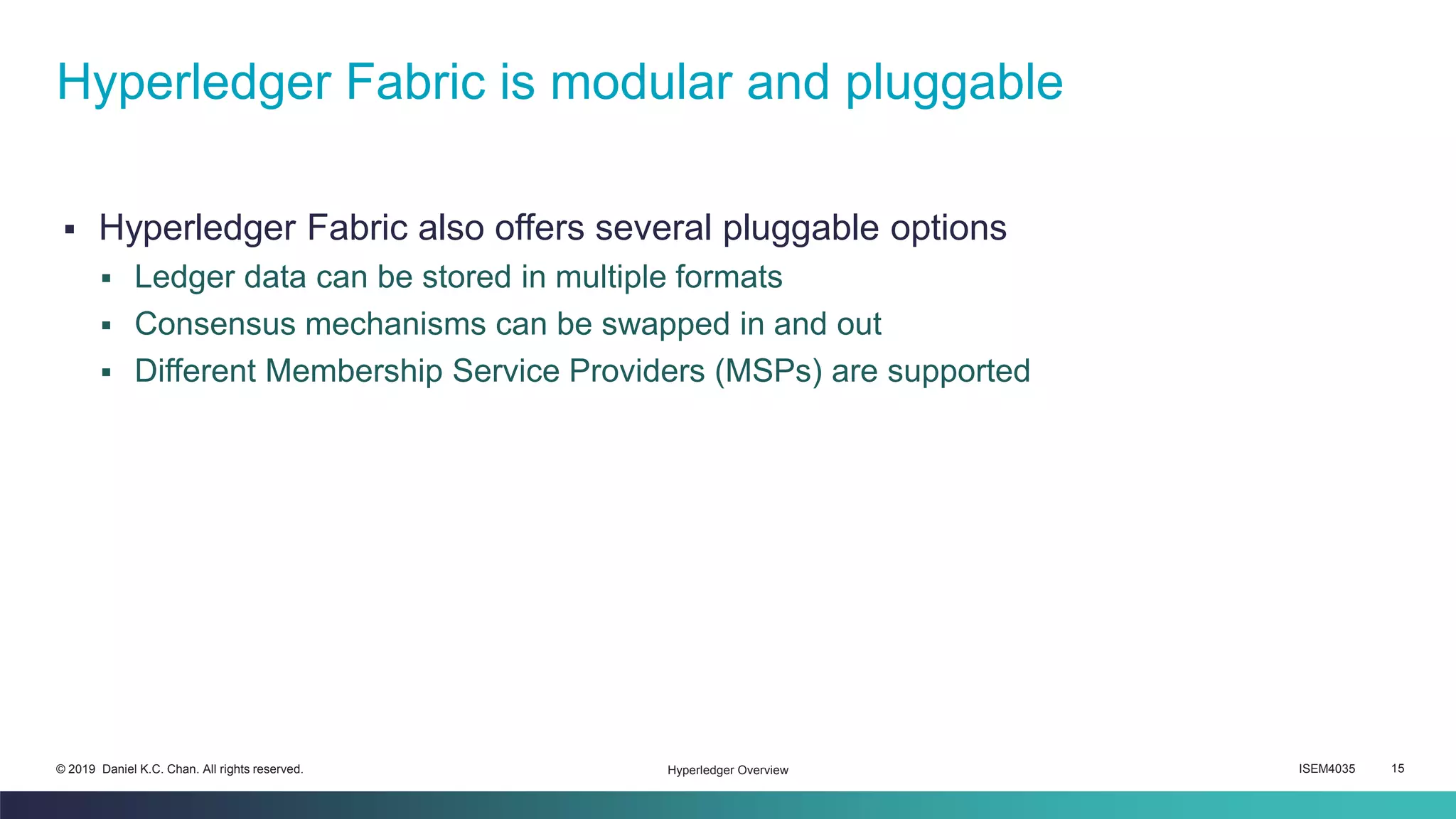 Hyperledger Fabric is modular and pluggable

▪ Hyperledger Fabric also offers several pluggable options
  ▪ Ledger data can be stored in multiple formats
  ▪ Consensus mechanisms can be swapped in and out
  ▪ Different Membership Service Providers (MSPs) are supported

© 2019 Daniel K.C. Chan. All rights reserved.

Hyperledger Overview

ISEM4035

15